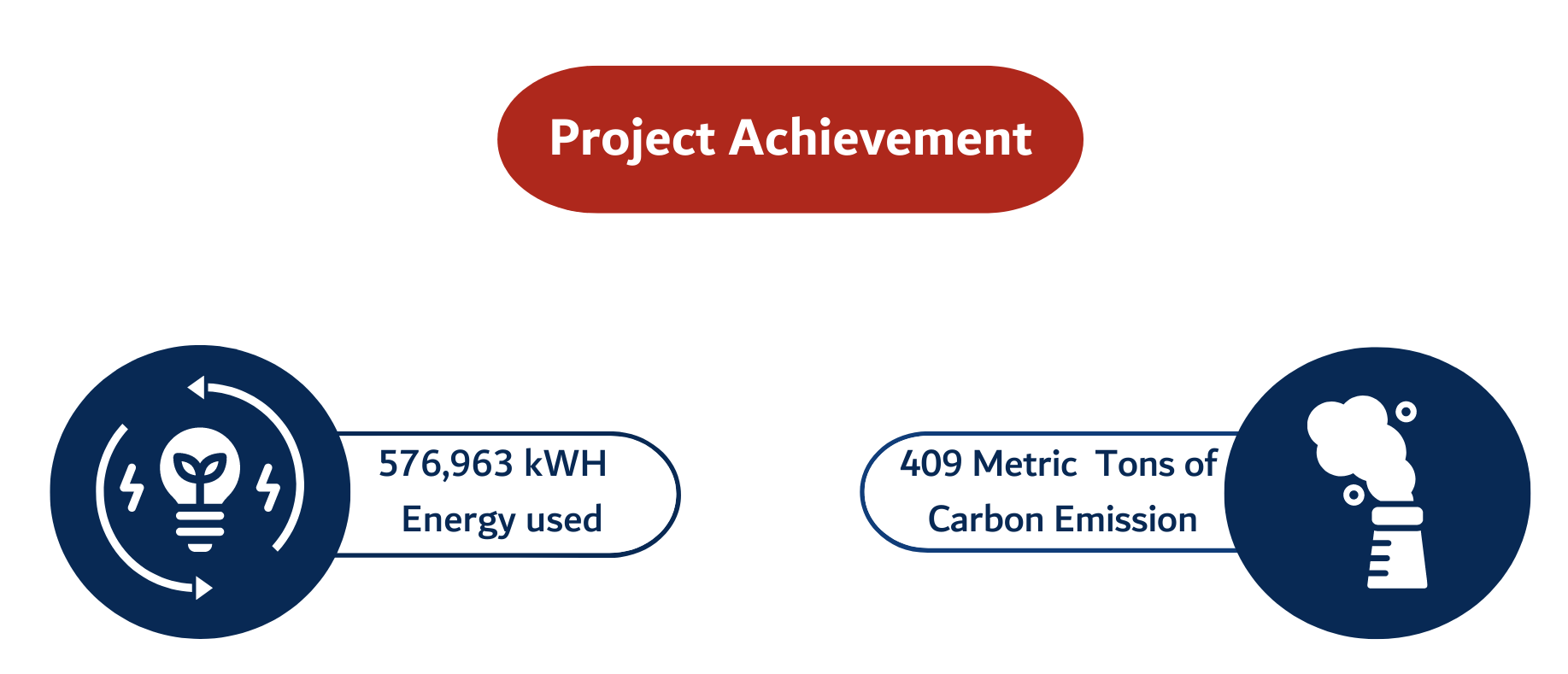 Project Achievement

576,963 kWH
Energy used

409 Metric Tons of
Carbon Emission